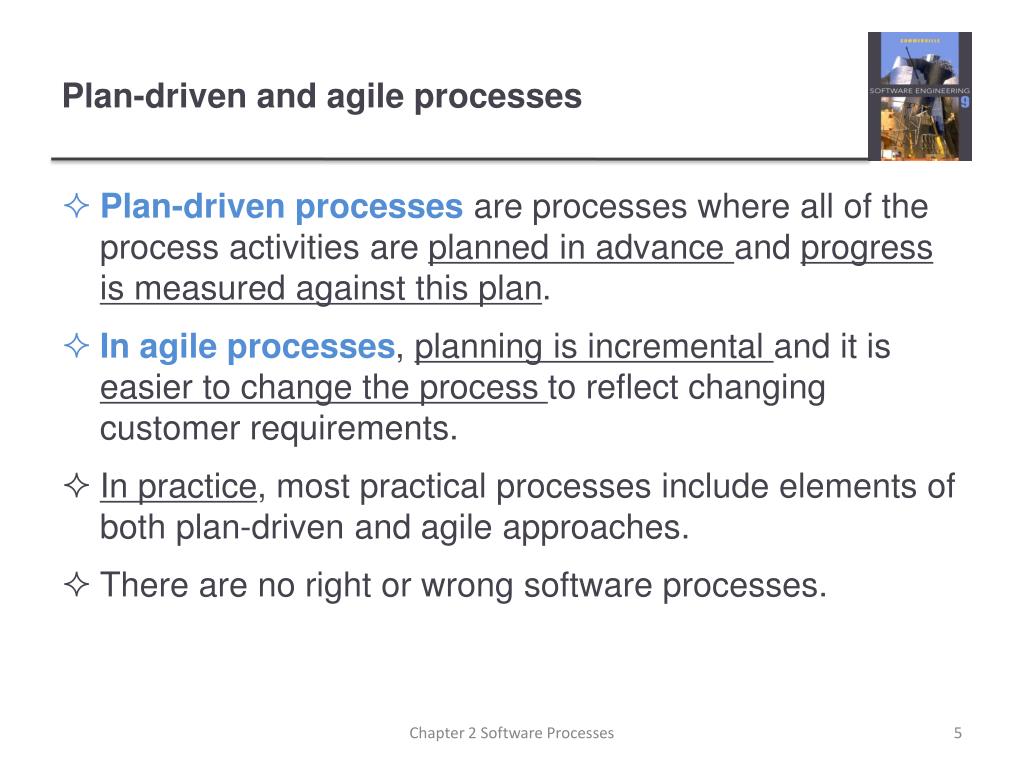 Plan-driven and agile processes

SOMMERVILLE
SOFTWARE ENGINEERING
9

✧ Plan-driven processes are processes where all of the process activities are planned in advance and progress is measured against this plan.

✧ In agile processes, planning is incremental and it is easier to change the process to reflect changing customer requirements.

✧ In practice, most practical processes include elements of both plan-driven and agile approaches.

✧ There are no right or wrong software processes.

Chapter 2 Software Processes

5